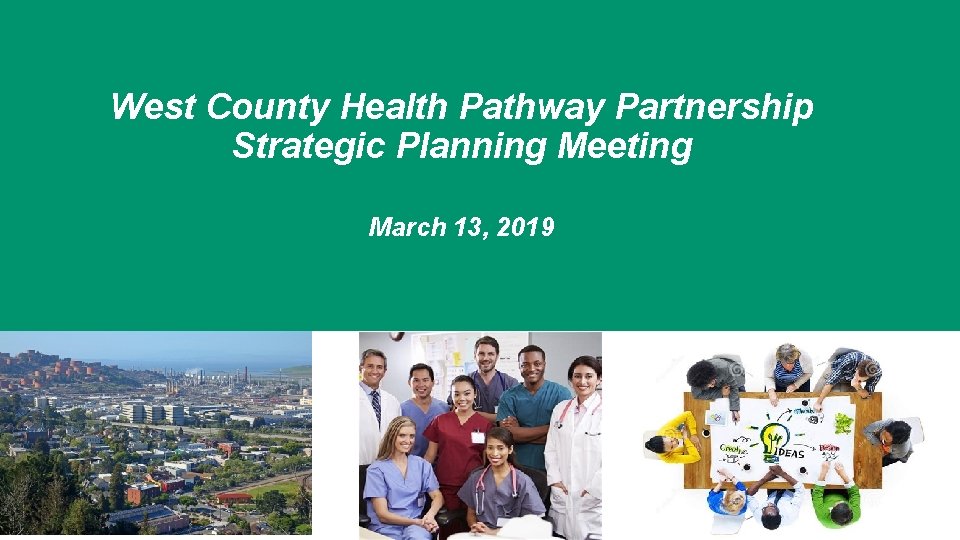 West County Health Pathway Partnership
Strategic Planning Meeting

March 13, 2019

IDEAS